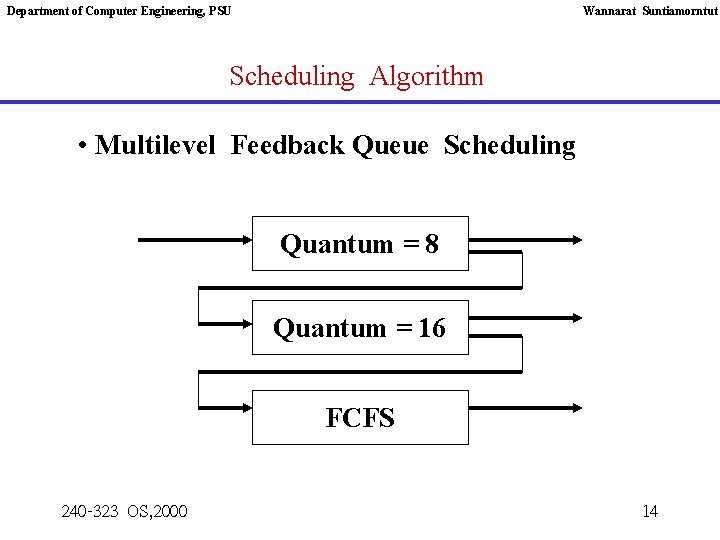 Department of Computer Engineering, PSU

Wannarat Suntiamorntut

Scheduling Algorithm

• Multilevel Feedback Queue Scheduling

Quantum = 8

Quantum = 16

FCFS

240-323 OS,2000

14